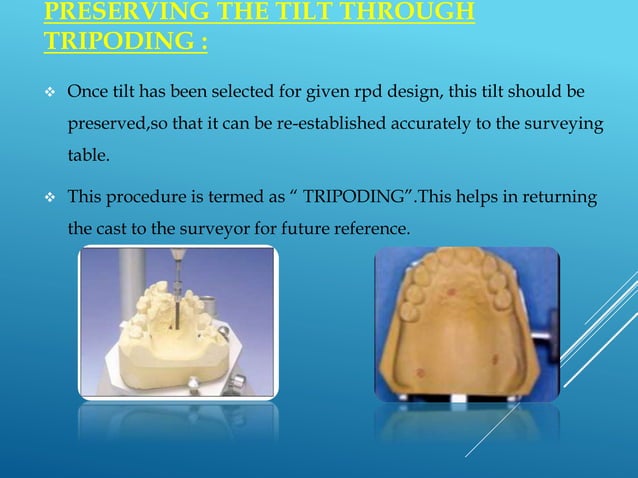 PRESERVING THE TILT THROUGH TRIPODING :

❖ Once tilt has been selected for given rpd design, this tilt should be preserved,so that it can be re-established accurately to the surveying table.

❖ This procedure is termed as “ TRIPODING”.This helps in returning the cast to the surveyor for future reference.